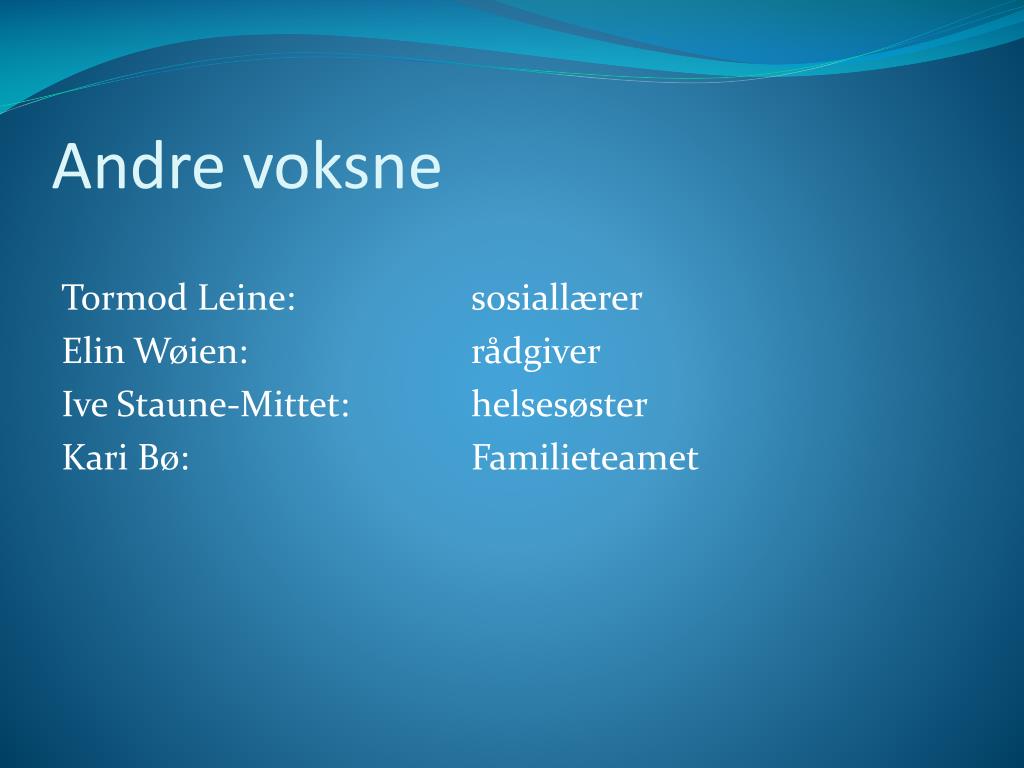 Andre voksne

Tormod Leine: sosiallærer
Elin Wøien: rådgiver
Ive Staune-Mittet: helsesøster
Kari Bø: Familieteamet